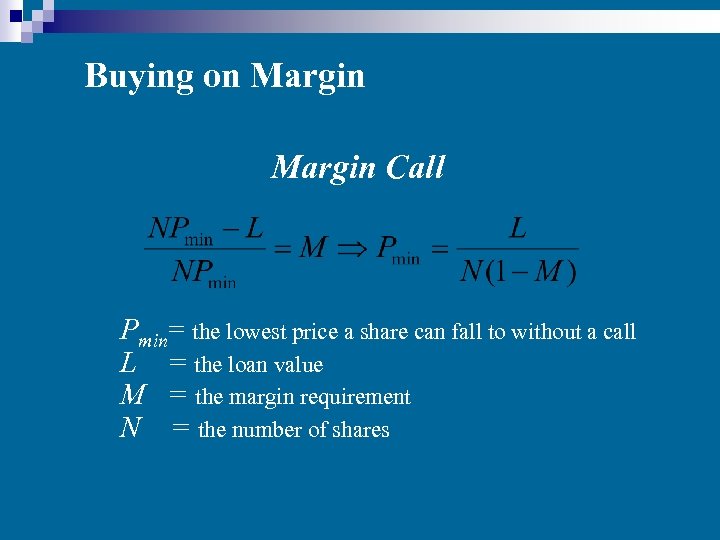 Buying on Margin

Margin Call

$\frac{NP_{\min} - L}{NP_{\min}} = M \Rightarrow P_{\min} = \frac{L}{N(1-M)}$

$P_{min}$= the lowest price a share can fall to without a call
$L$ = the loan value
$M$ = the margin requirement
$N$ = the number of shares